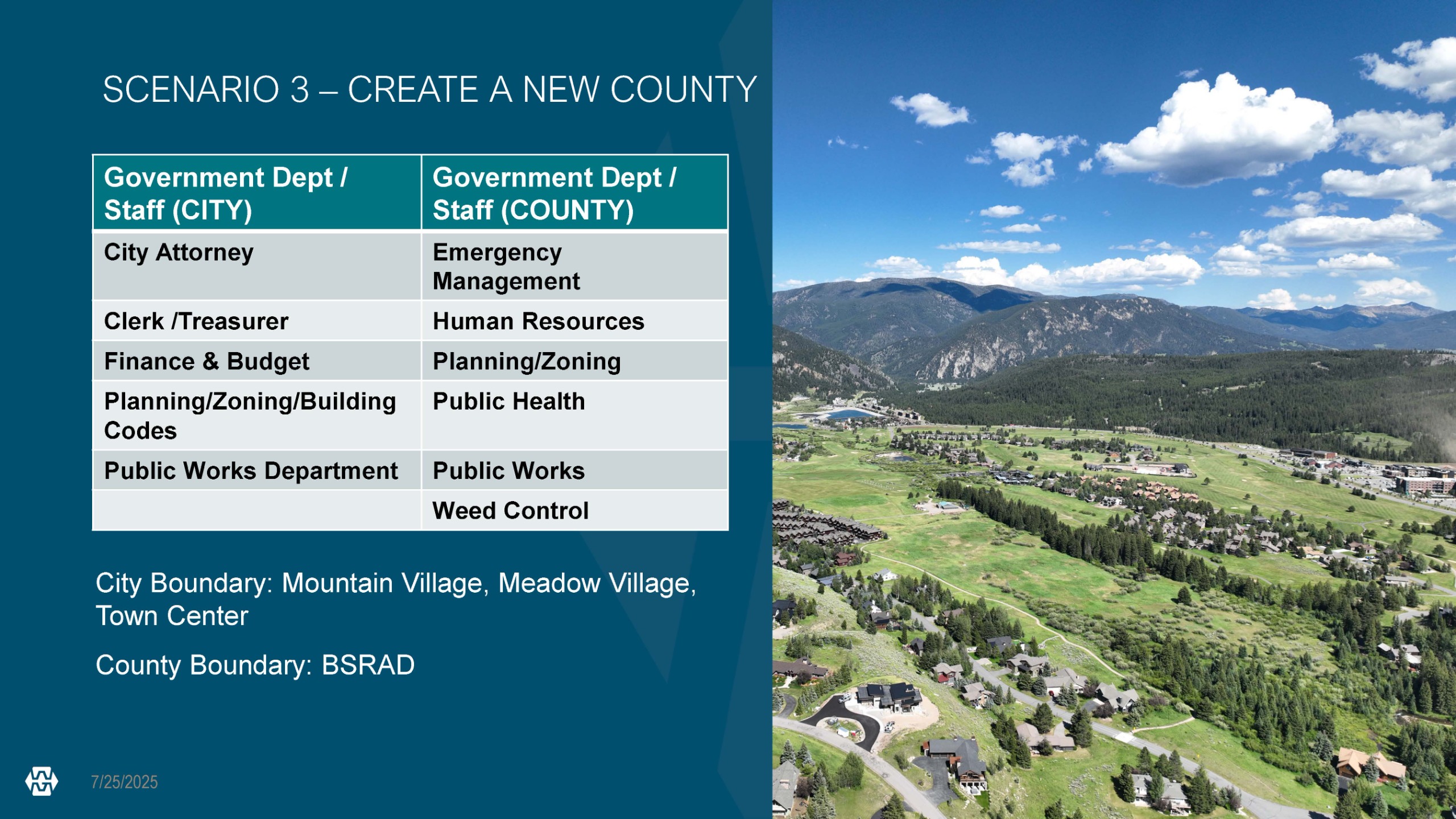 SCENARIO 3 – CREATE A NEW COUNTY

| Government Dept / Staff (CITY) | Government Dept / Staff (COUNTY) |
|---|---|
| City Attorney | Emergency Management |
| Clerk /Treasurer | Human Resources |
| Finance & Budget | Planning/Zoning |
| Planning/Zoning/Building Codes | Public Health |
| Public Works Department | Public Works |
|  | Weed Control |

City Boundary: Mountain Village, Meadow Village, Town Center

County Boundary: BSRAD

7/25/2025